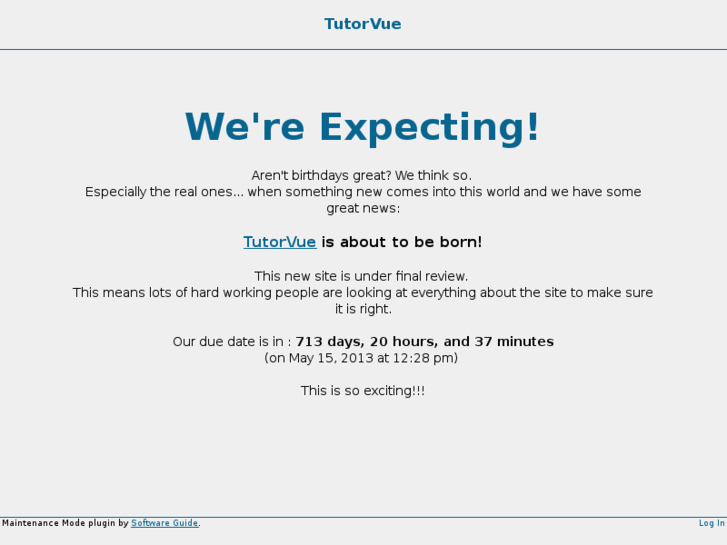 TutorVue

We're Expecting!

Aren't birthdays great? We think so.
Especially the real ones... when something new comes into this world and we have some great news:

TutorVue is about to be born!

This new site is under final review.
This means lots of hard working people are looking at everything about the site to make sure it is right.

Our due date is in : 713 days, 20 hours, and 37 minutes
(on May 15, 2013 at 12:28 pm)

This is so exciting!!!

Maintenance Mode plugin by Software Guide.

Log In